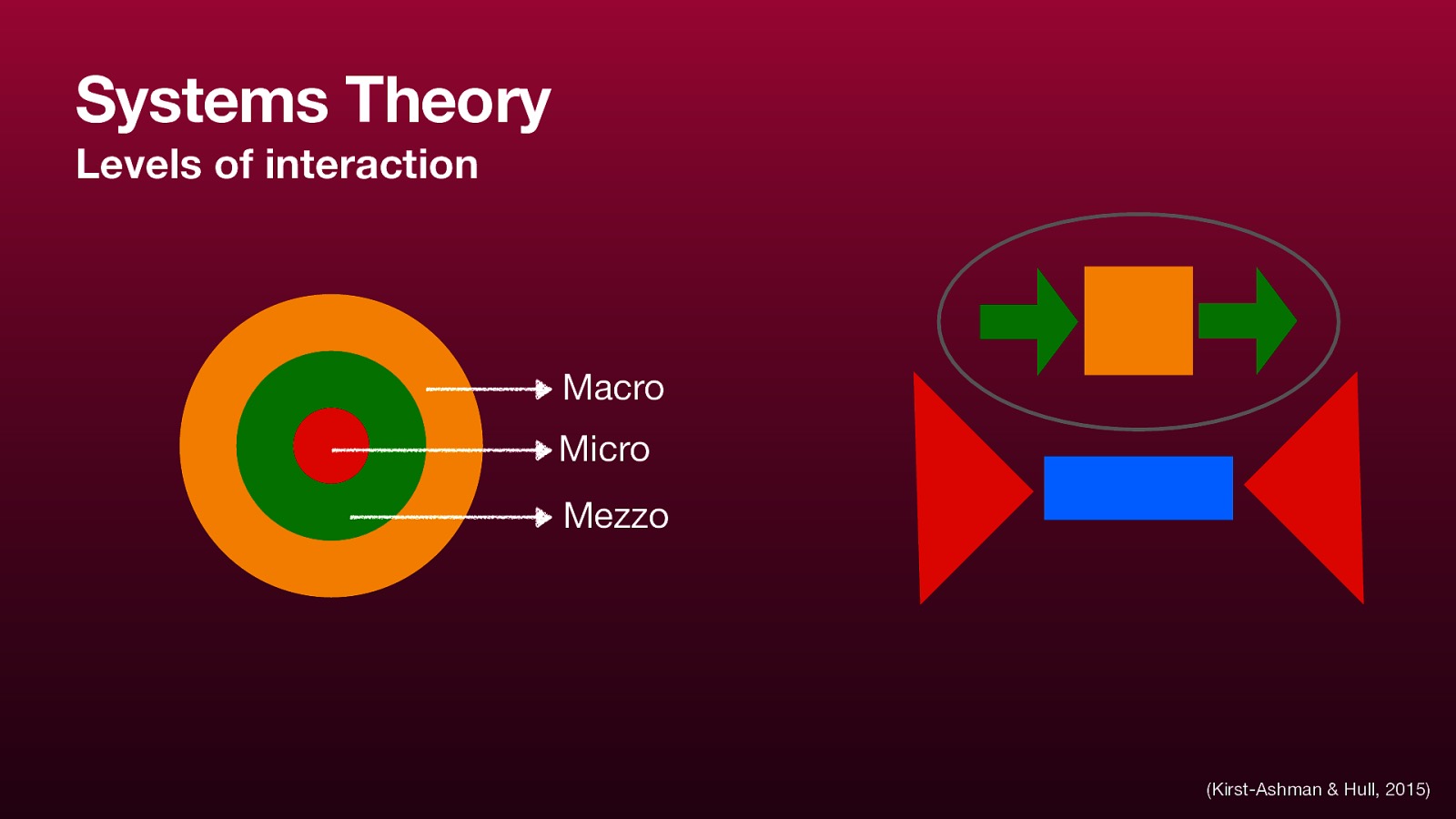 Systems Theory
Levels of interaction

Macro
Micro
Mezzo

(Kirst-Ashman & Hull, 2015)